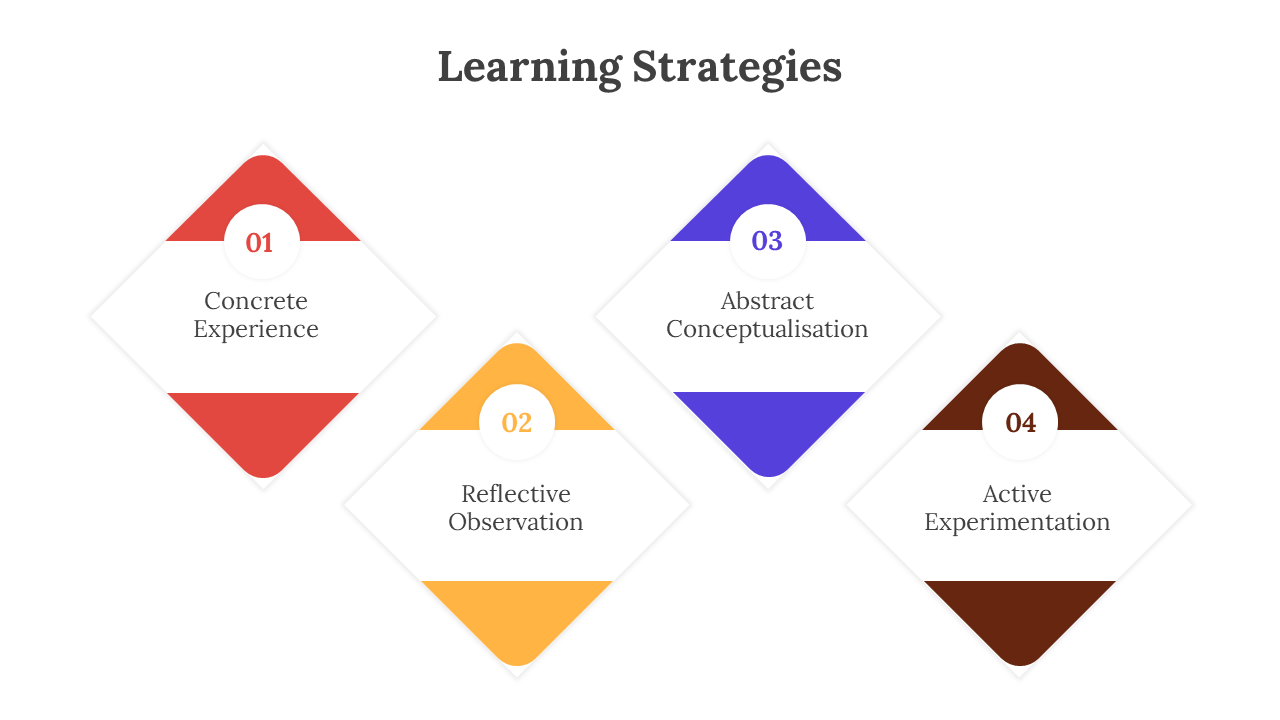 Learning Strategies

01

Concrete Experience

02

Reflective Observation

03

Abstract Conceptualisation

04

Active Experimentation